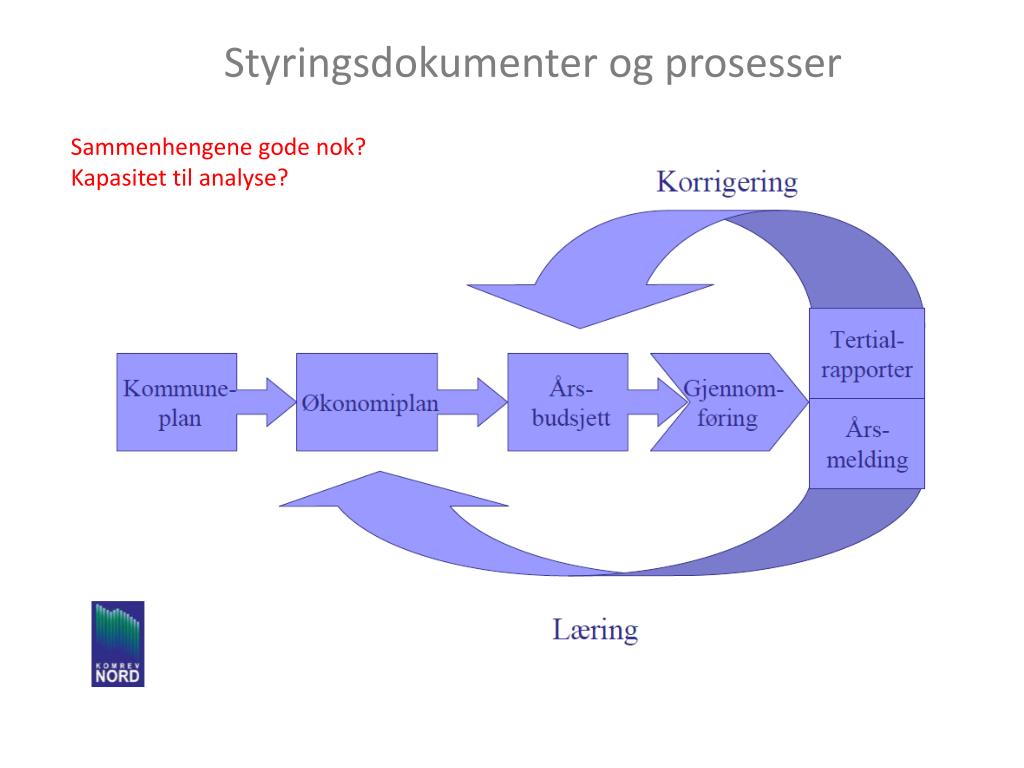 Styringsdokumenter og prosesser

Sammenhengene gode nok?
Kapasitet til analyse?

Korrigering

Kommune-plan

Økonomiplan

Års-budsjett

Gjennom-føring

Tertial-rapporter

Års-melding

Læring

KOMREV NORD